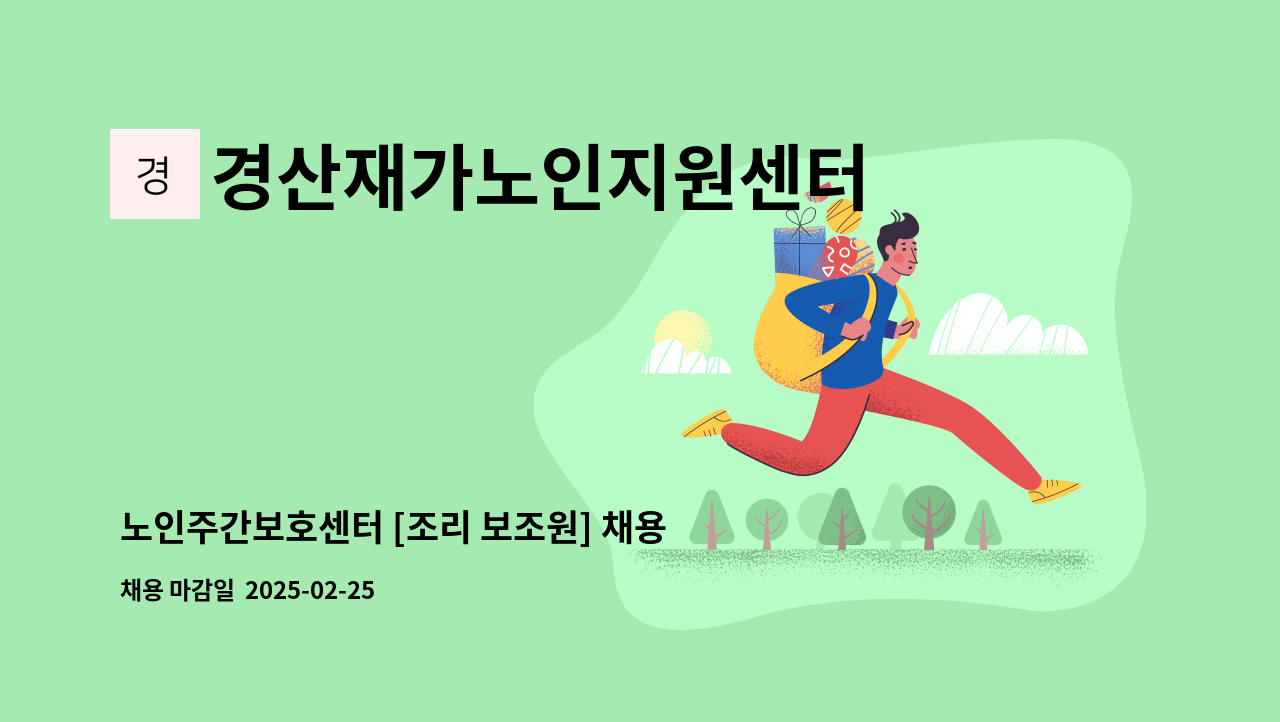 경

경산재가노인지원센터

노인주간보호센터 [조리 보조원] 채용

채용 마감일 2025-02-25